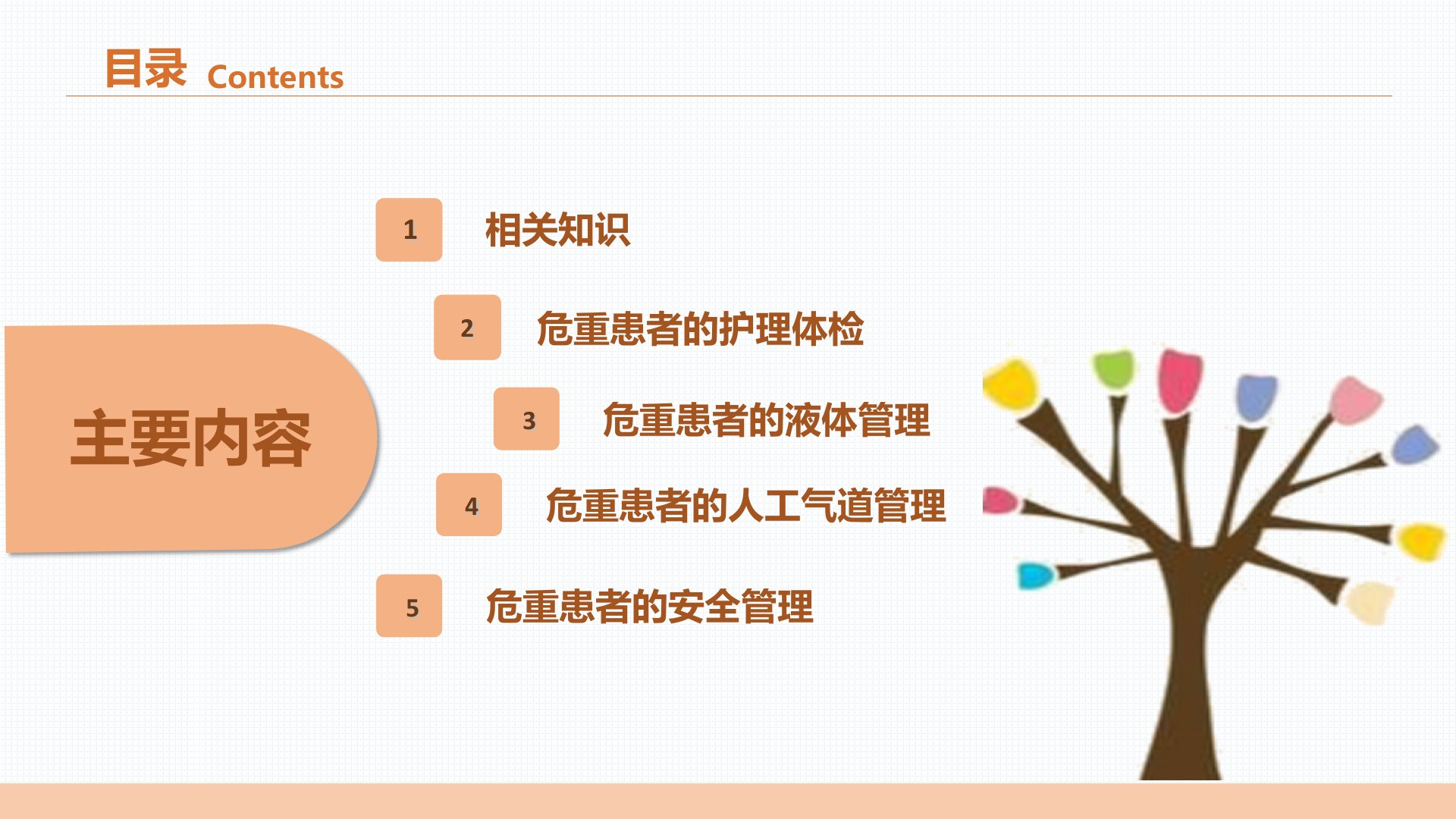 目录 Contents

主要内容

1 相关知识

2 危重患者的护理体检

3 危重患者的液体管理

4 危重患者的人工气道管理

5 危重患者的安全管理